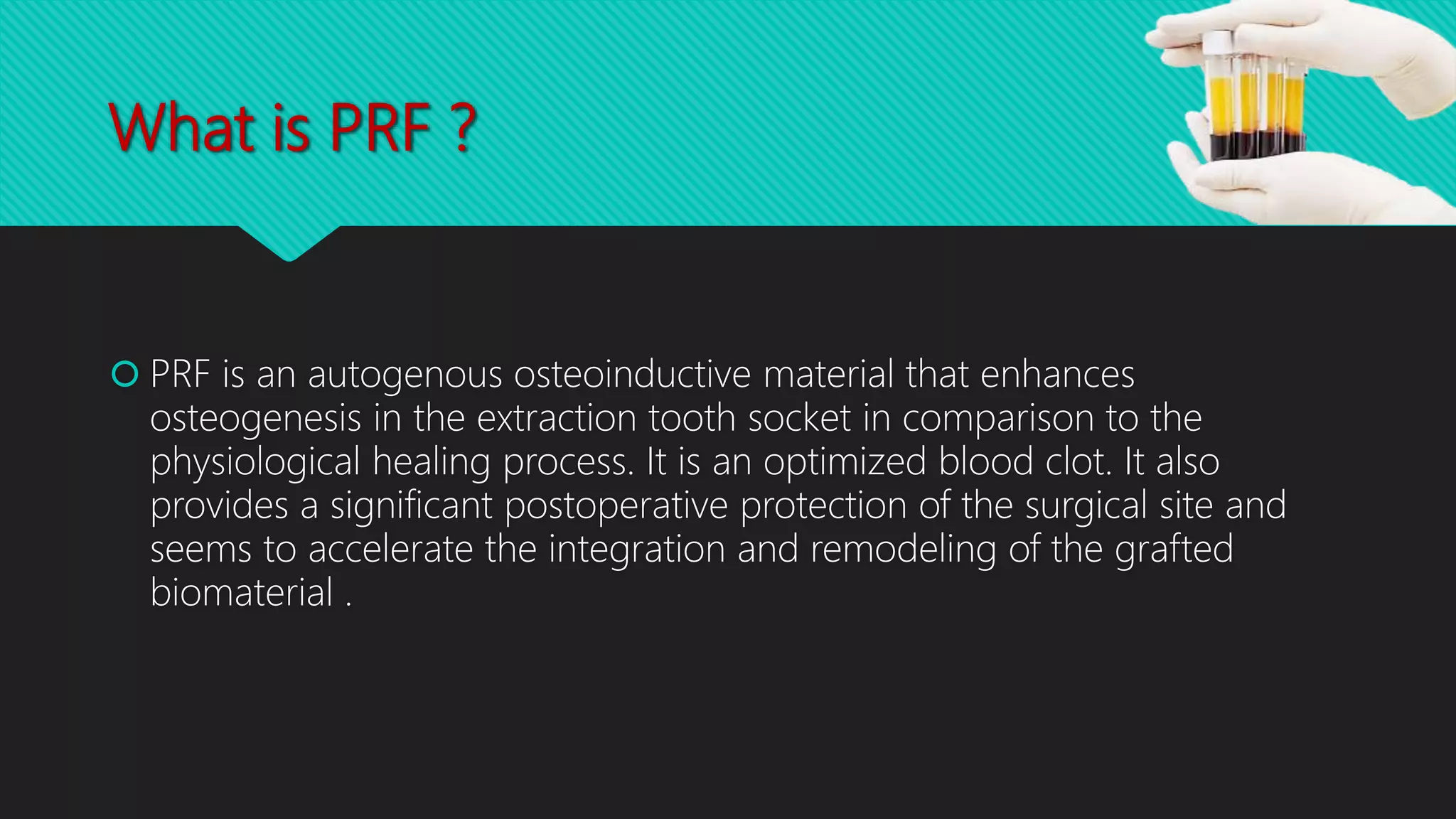 What is PRF ?

PRF is an autogenous osteoinductive material that enhances osteogenesis in the extraction tooth socket in comparison to the physiological healing process. It is an optimized blood clot. It also provides a significant postoperative protection of the surgical site and seems to accelerate the integration and remodeling of the grafted biomaterial .